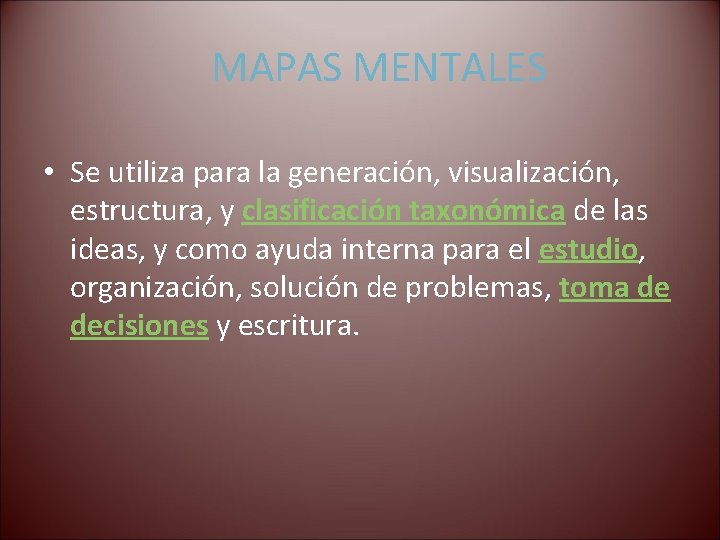 MAPAS MENTALES

• Se utiliza para la generación, visualización, estructura, y clasificación taxonómica de las ideas, y como ayuda interna para el estudio, organización, solución de problemas, toma de decisiones y escritura.